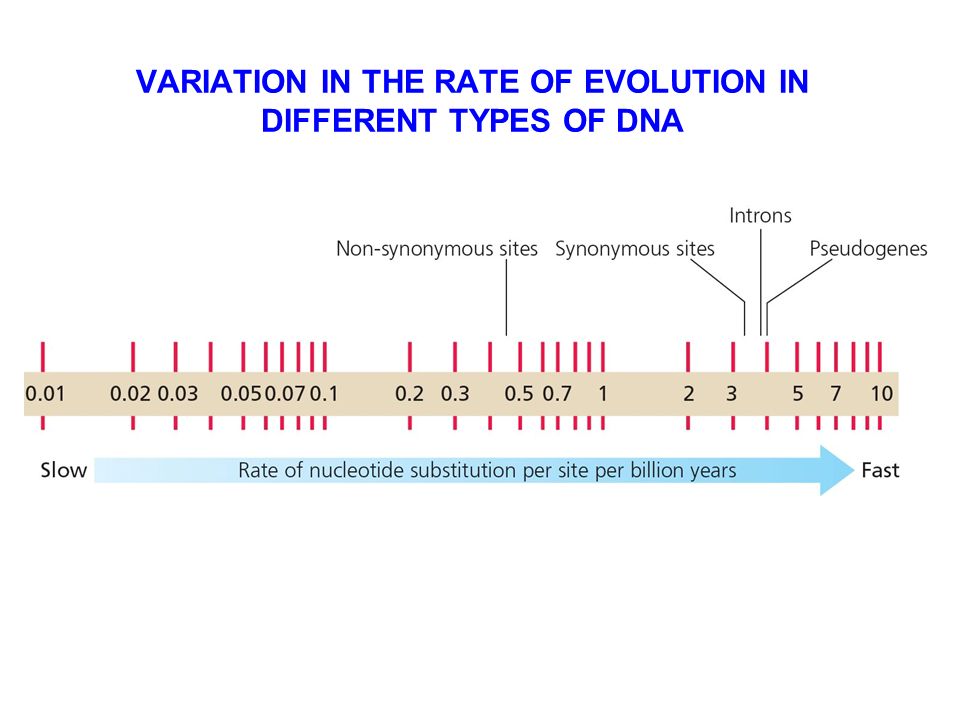 VARIATION IN THE RATE OF EVOLUTION IN DIFFERENT TYPES OF DNA

Introns

Non-synonymous sites

Synonymous sites

Pseudogenes

0.01 0.02 0.03 0.05 0.07 0.1 0.2 0.3 0.5 0.7 1 2 3 5 7 10

Slow

Rate of nucleotide substitution per site per billion years

Fast